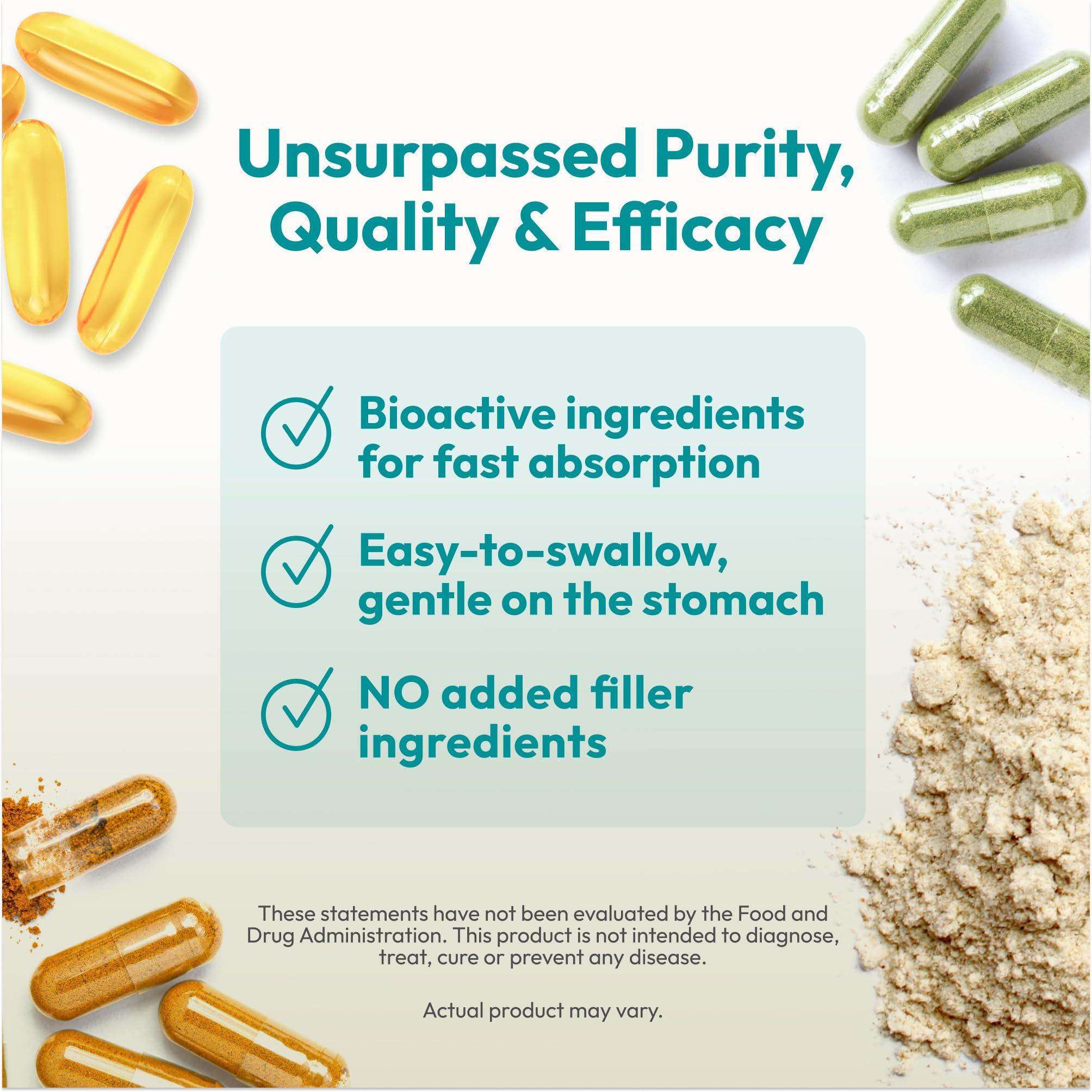 Unsurpassed Purity, Quality & Efficacy

Bioactive ingredients for fast absorption

Easy-to-swallow, gentle on the stomach

NO added filler ingredients

These statements have not been evaluated by the Food and Drug Administration. This product is not intended to diagnose, treat, cure or prevent any disease.

Actual product may vary.